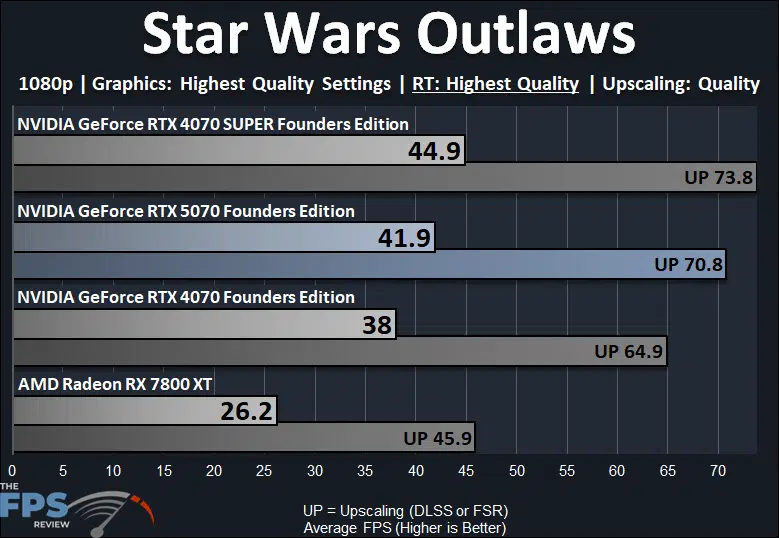 Star Wars Outlaws

1080p | Graphics: Highest Quality Settings | RT: Highest Quality | Upscaling: Quality

NVIDIA GeForce RTX 4070 SUPER Founders Edition
44.9
UP 73.8

NVIDIA GeForce RTX 5070 Founders Edition
41.9
UP 70.8

NVIDIA GeForce RTX 4070 Founders Edition
38
UP 64.9

AMD Radeon RX 7800 XT
26.2
UP 45.9

0 5 10 15 20 25 30 35 40 45 50 55 60 65 70

THE FPS REVIEW

UP = Upscaling (DLSS or FSR)
Average FPS (Higher is Better)